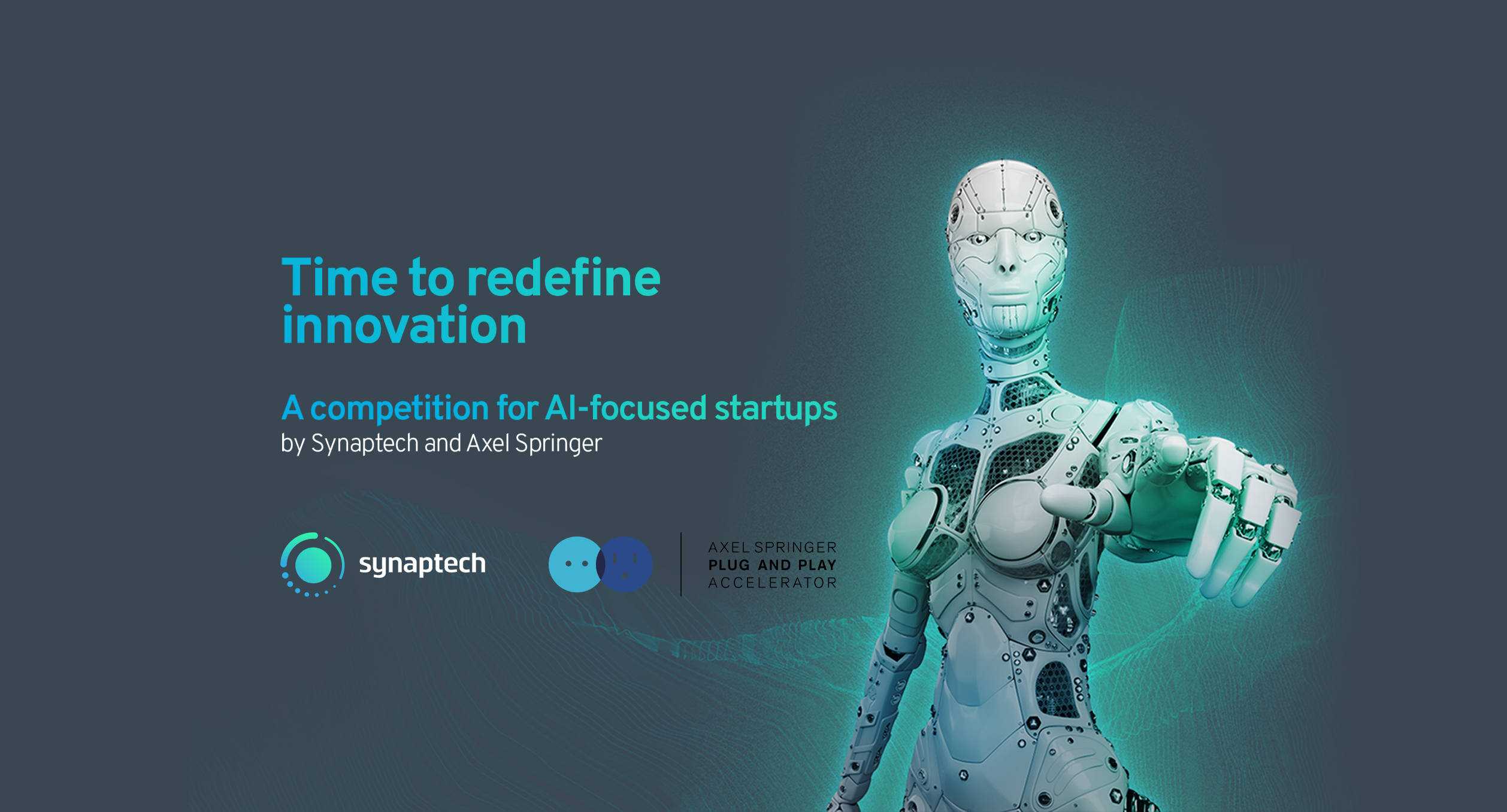 Time to redefine innovation

A competition for AI-focused startups
by Synaptech and Axel Springer

synaptech

AXEL SPRINGER
PLUG AND PLAY
ACCELERATOR